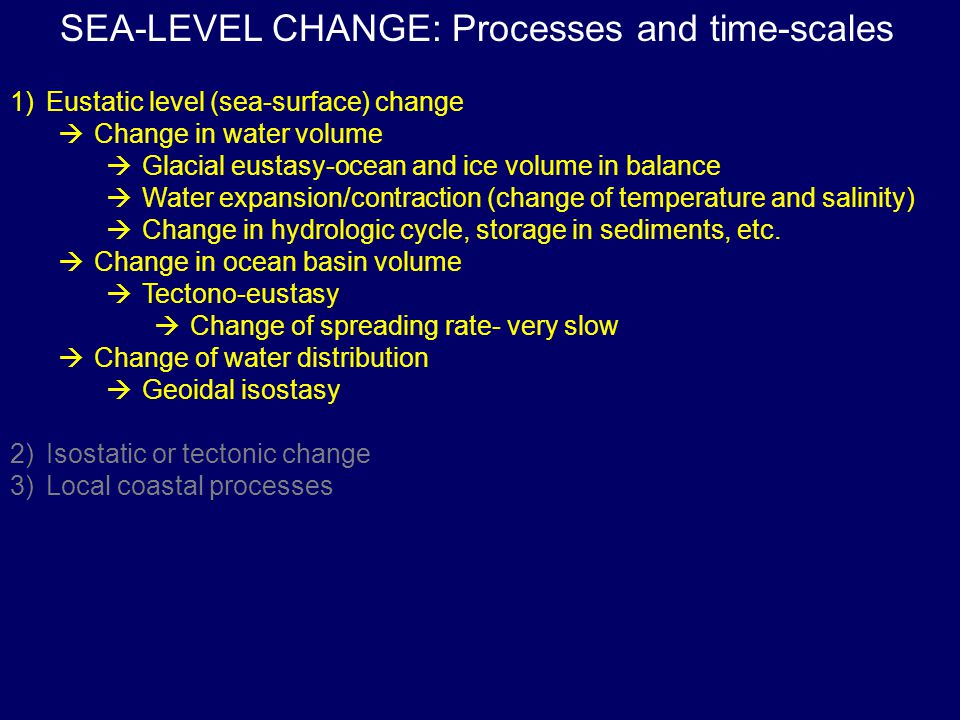 SEA-LEVEL CHANGE: Processes and time-scales

1) Eustatic level (sea-surface) change
→ Change in water volume
→ Glacial eustasy-ocean and ice volume in balance
→ Water expansion/contraction (change of temperature and salinity)
→ Change in hydrologic cycle, storage in sediments, etc.
→ Change in ocean basin volume
→ Tectono-eustasy
→ Change of spreading rate- very slow
→ Change of water distribution
→ Geoidal isostasy

2) Isostatic or tectonic change
3) Local coastal processes